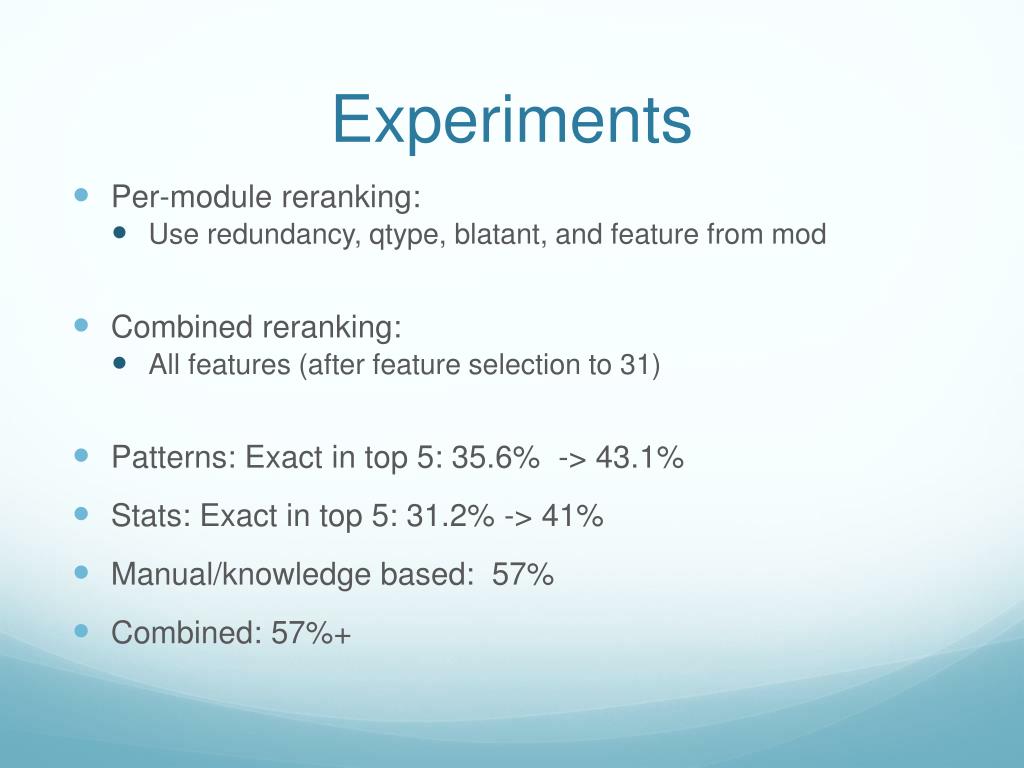 Experiments

Per-module reranking:
Use redundancy, qtype, blatant, and feature from mod

Combined reranking:
All features (after feature selection to 31)

Patterns: Exact in top 5: 35.6% -> 43.1%

Stats: Exact in top 5: 31.2% -> 41%

Manual/knowledge based: 57%

Combined: 57%+